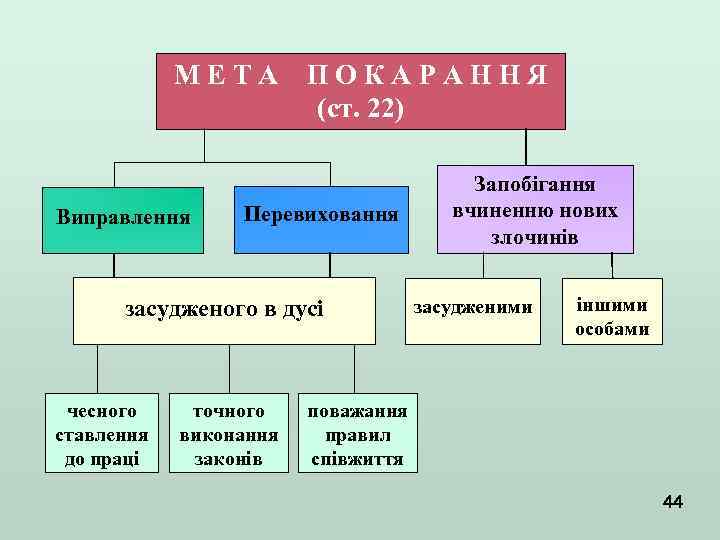 МЕТА ПОКАРАННЯ
(ст. 22)

Виправлення

Перевиховання

Запобігання вчиненню нових злочинів

засудженого в дусі

засудженими

іншими особами

чесного ставлення до праці

точного виконання законів

поважання правил співжиття

44